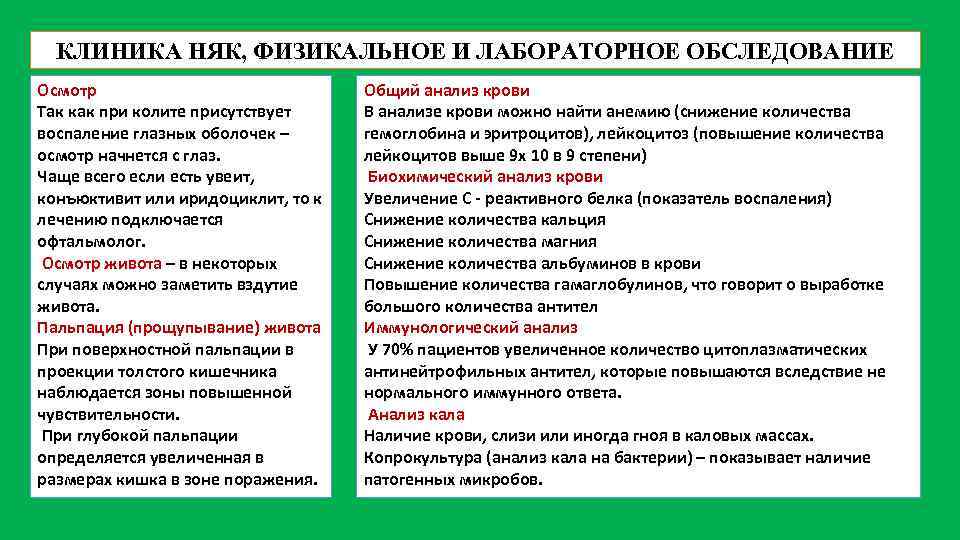 КЛИНИКА НЯК, ФИЗИКАЛЬНОЕ И ЛАБОРАТОРНОЕ ОБСЛЕДОВАНИЕ

Осмотр
Так как при колите присутствует воспаление глазных оболочек – осмотр начнется с глаз.
Чаще всего если есть увеит, конъюктивит или иридоциклит, то к лечению подключается офтальмолог.
Осмотр живота – в некоторых случаях можно заметить вздутие живота.
Пальпация (прощупывание) живота
При поверхностной пальпации в проекции толстого кишечника наблюдается зоны повышенной чувствительности.
При глубокой пальпации определяется увеличенная в размерах кишка в зоне поражения.

Общий анализ крови
В анализе крови можно найти анемию (снижение количества гемоглобина и эритроцитов), лейкоцитоз (повышение количества лейкоцитов выше 9х 10 в 9 степени)
Биохимический анализ крови
Увеличение С - реактивного белка (показатель воспаления)
Снижение количества кальция
Снижение количества магния
Снижение количества альбуминов в крови
Повышение количества гамаглобулинов, что говорит о выработке большого количества антител
Иммунологический анализ
У 70% пациентов увеличенное количество цитоплазматических антинейтрофильных антител, которые повышаются вследствие не нормального иммунного ответа.
Анализ кала
Наличие крови, слизи или иногда гноя в каловых массах.
Копрокультура (анализ кала на бактерии) – показывает наличие патогенных микробов.